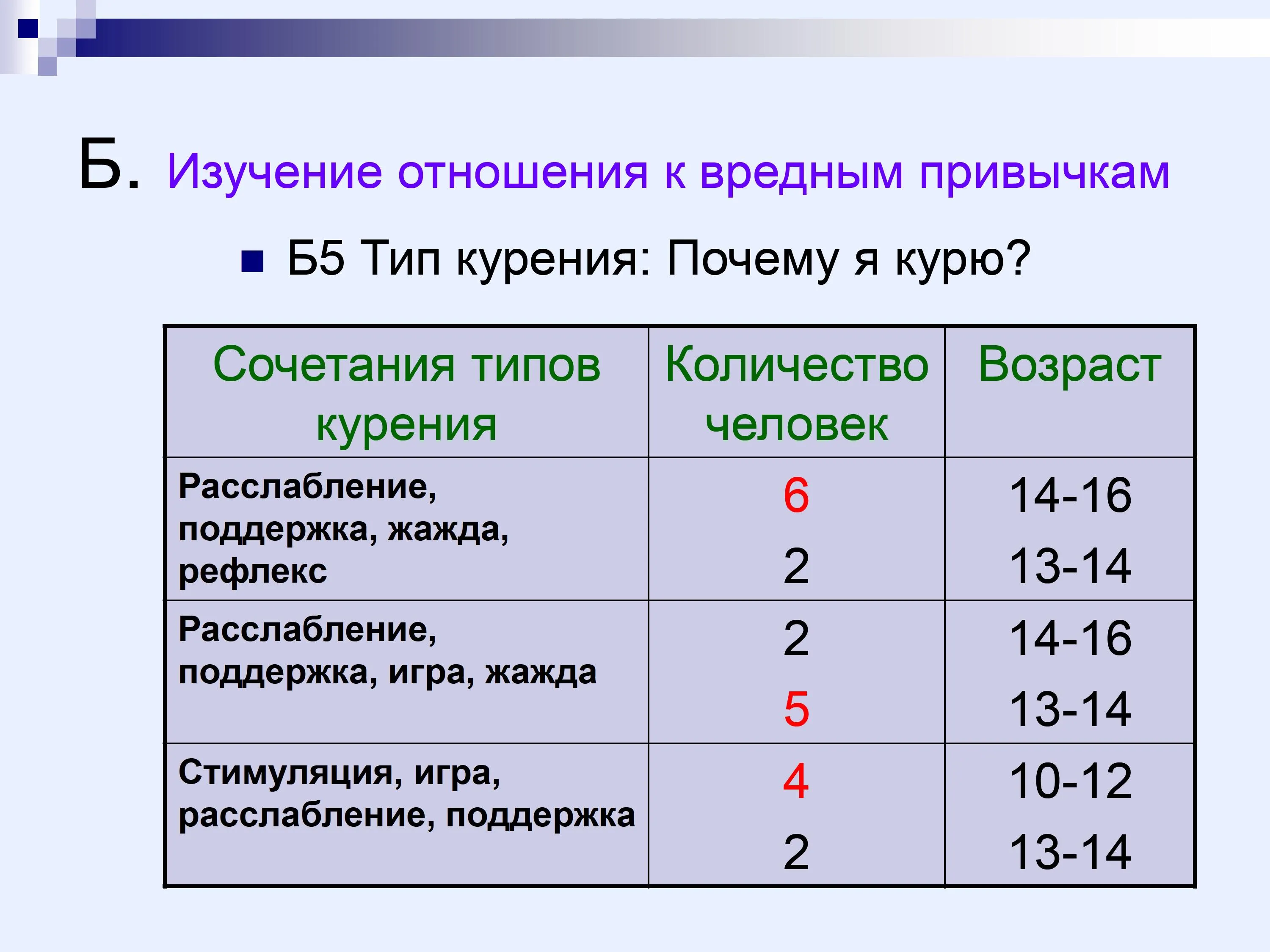 Б. Изучение отношения к вредным привычкам

Б5 Тип курения: Почему я курю?

| Сочетания типов курения | Количество человек | Возраст |
|---|---|---|
| Расслабление, поддержка, жажда, рефлекс | 6<br>2 | 14-16<br>13-14 |
| Расслабление, поддержка, игра, жажда | 2<br>5 | 14-16<br>13-14 |
| Стимуляция, игра, расслабление, поддержка | 4<br>2 | 10-12<br>13-14 |